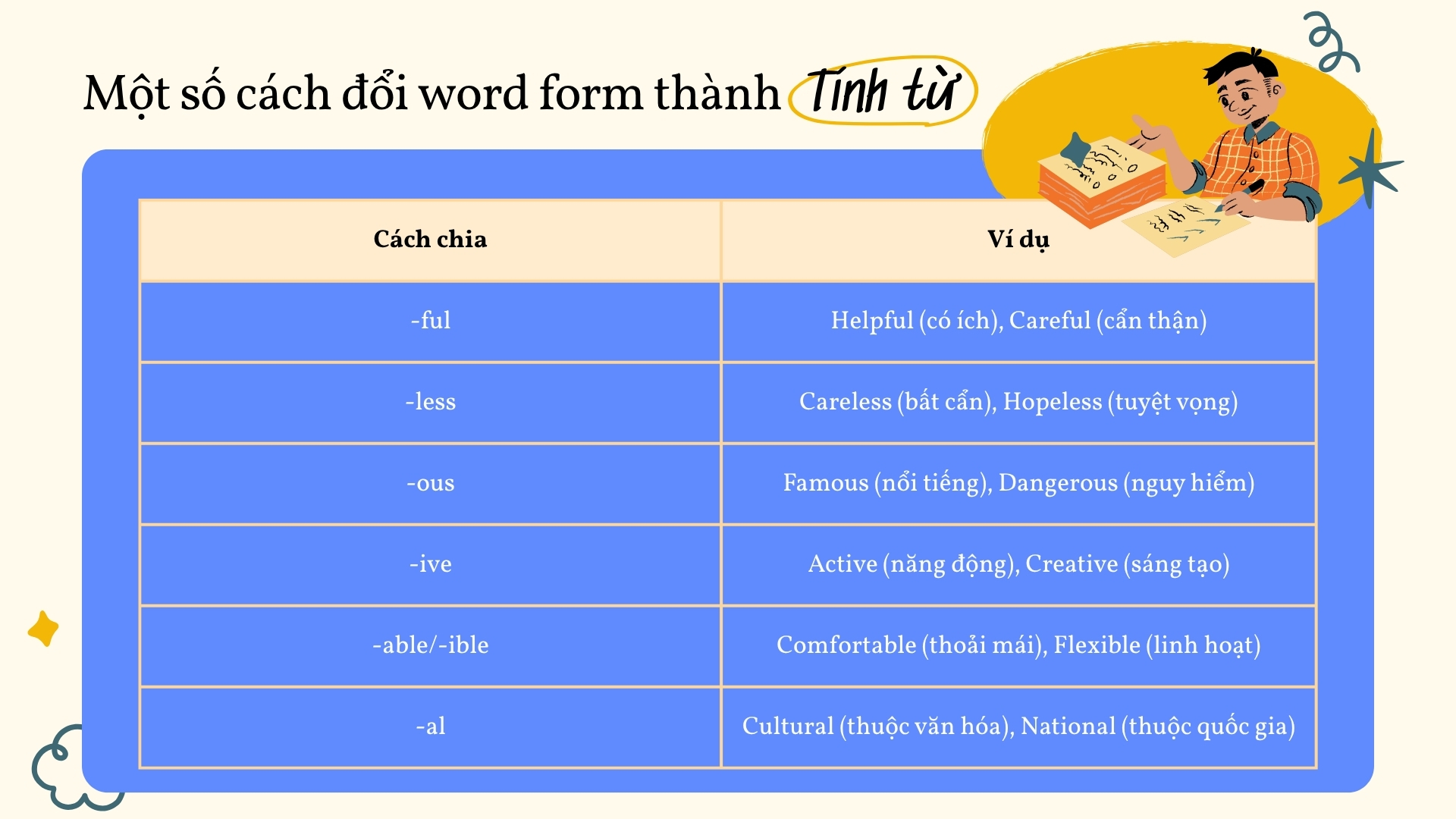 Một số cách đổi word form thành Tính từ

| Cách chia | Ví dụ |
|---|---|
| -ful | Helpful (có ích), Careful (cẩn thận) |
| -less | Careless (bất cẩn), Hopeless (tuyệt vọng) |
| -ous | Famous (nổi tiếng), Dangerous (nguy hiểm) |
| -ive | Active (năng động), Creative (sáng tạo) |
| -able/-ible | Comfortable (thoải mái), Flexible (linh hoạt) |
| -al | Cultural (thuộc văn hóa), National (thuộc quốc gia) |